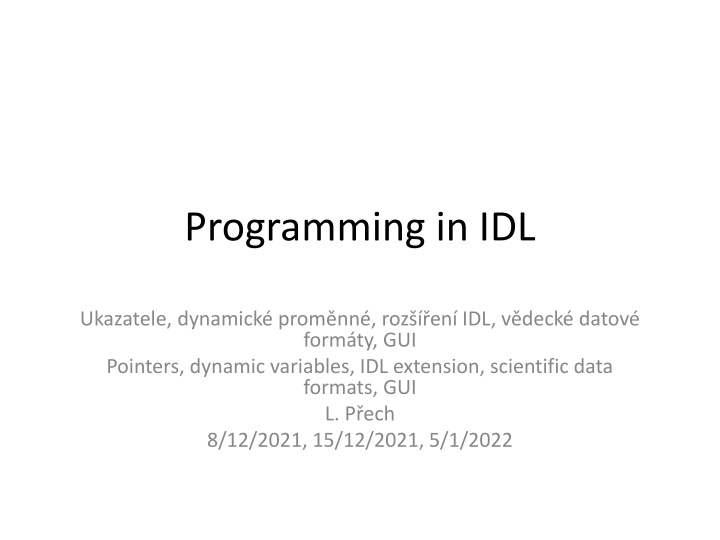 Programming in IDL

Ukazatele, dynamické proměnné, rozšíření IDL, vědecké datové formáty, GUI

Pointers, dynamic variables, IDL extension, scientific data formats, GUI

L. Přech

8/12/2021, 15/12/2021, 5/1/2022